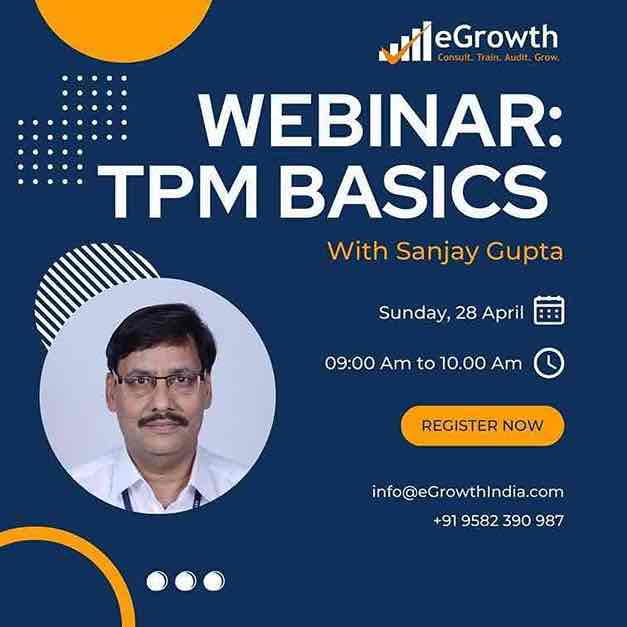 eGrowth
Consult. Train. Audit. Grow.

WEBINAR:
TPM BASICS

With Sanjay Gupta

Sunday, 28 April

09:00 Am to 10.00 Am

REGISTER NOW

info@eGrowthIndia.com
+91 9582 390 987